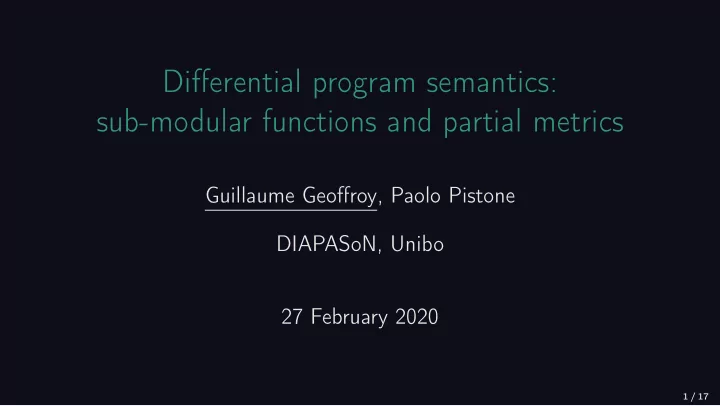 Differential program semantics: sub-modular functions and partial metrics

Guillaume Geoffroy, Paolo Pistone

DIAPASoN, Unibo

27 February 2020

1 / 17